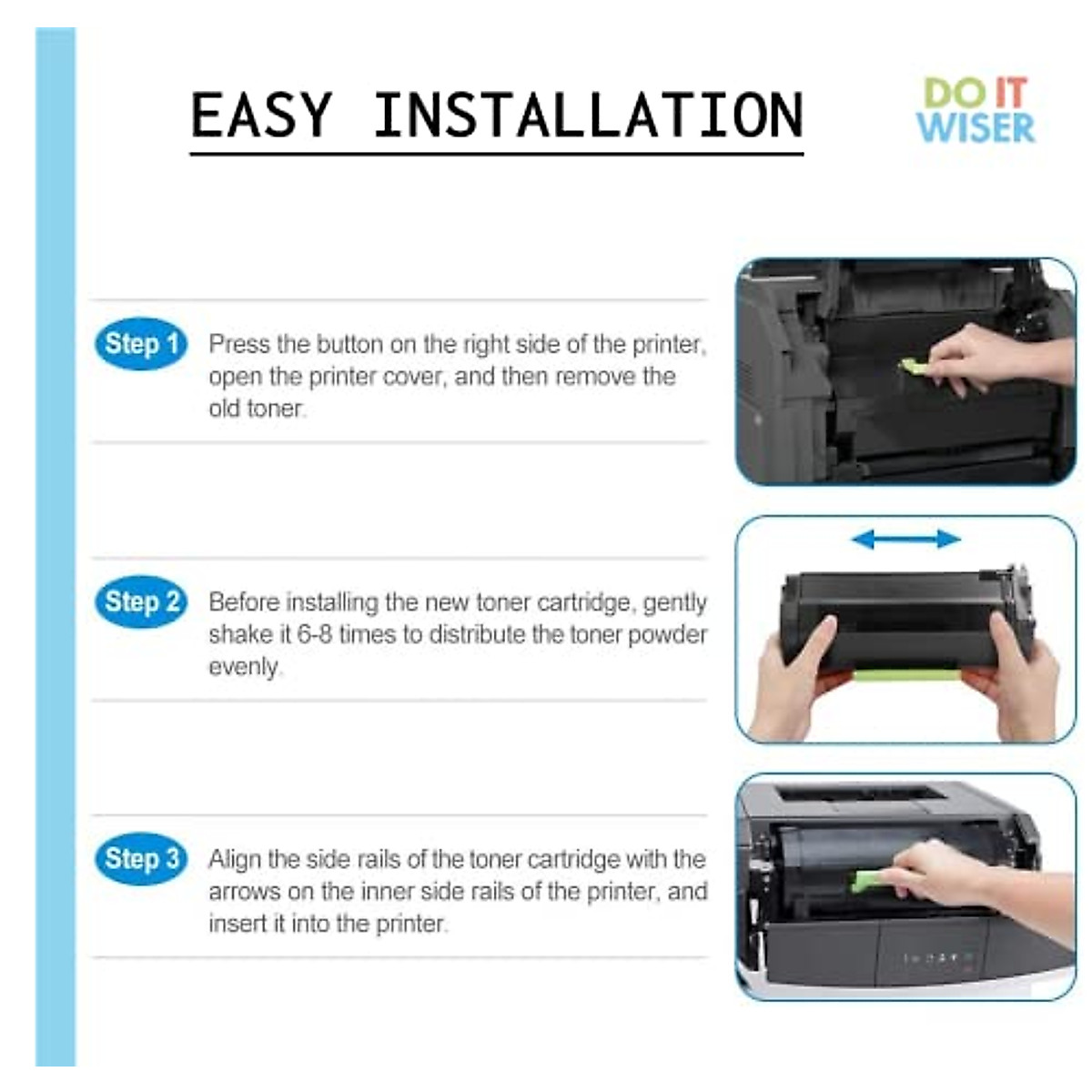 EASY INSTALLATION

DO IT WISER

Step 1 Press the button on the right side of the printer, open the printer cover, and then remove the old toner.

Step 2 Before installing the new toner cartridge, gently shake it 6-8 times to distribute the toner powder evenly.

Step 3 Align the side rails of the toner cartridge with the arrows on the inner side rails of the printer, and insert it into the printer.